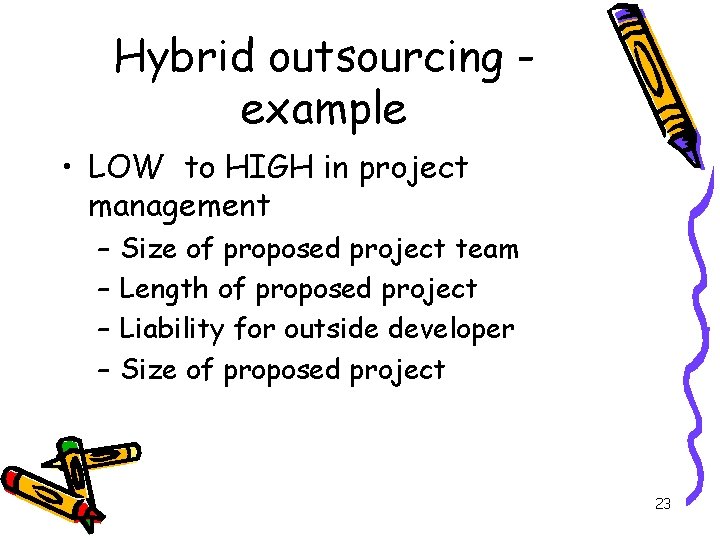 Hybrid outsourcing - example

• LOW to HIGH in project management
– Size of proposed project team
– Length of proposed project
– Liability for outside developer
– Size of proposed project

23